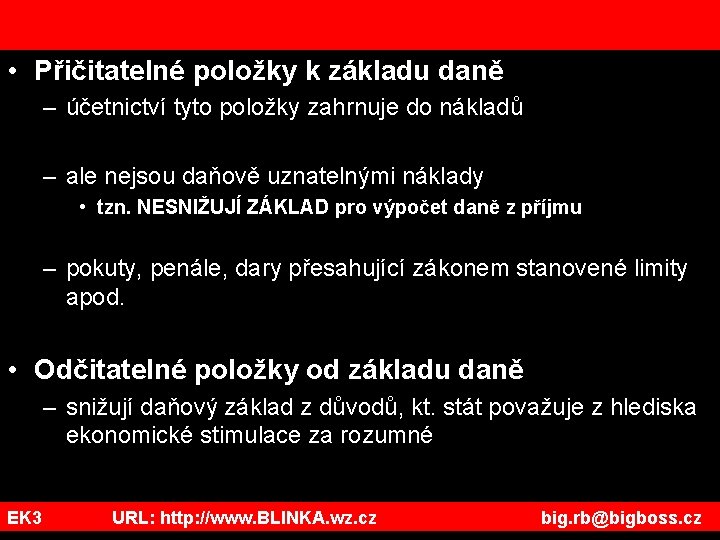 • Přičitatelné položky k základu daně
– účetnictví tyto položky zahrnuje do nákladů

– ale nejsou daňově uznatelnými náklady
• tzn. NESNIŽUJÍ ZÁKLAD pro výpočet daně z příjmu

– pokuty, penále, dary přesahující zákonem stanovené limity apod.

• Odčitatelné položky od základu daně
– snižují daňový základ z důvodů, kt. stát považuje z hlediska ekonomické stimulace za rozumné

EK3 URL: http://www.BLINKA.wz.cz big.rb@bigboss.cz